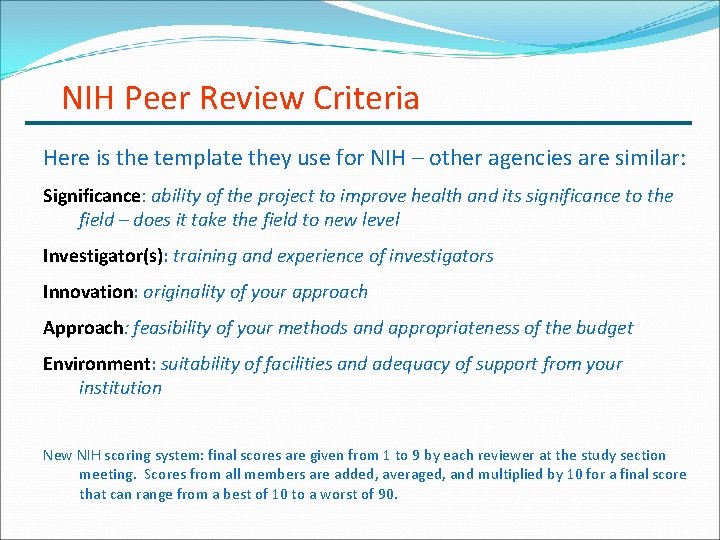 NIH Peer Review Criteria

Here is the template they use for NIH – other agencies are similar:

Significance: ability of the project to improve health and its significance to the field – does it take the field to new level

Investigator(s): training and experience of investigators

Innovation: originality of your approach

Approach: feasibility of your methods and appropriateness of the budget

Environment: suitability of facilities and adequacy of support from your institution

New NIH scoring system: final scores are given from 1 to 9 by each reviewer at the study section meeting. Scores from all members are added, averaged, and multiplied by 10 for a final score that can range from a best of 10 to a worst of 90.